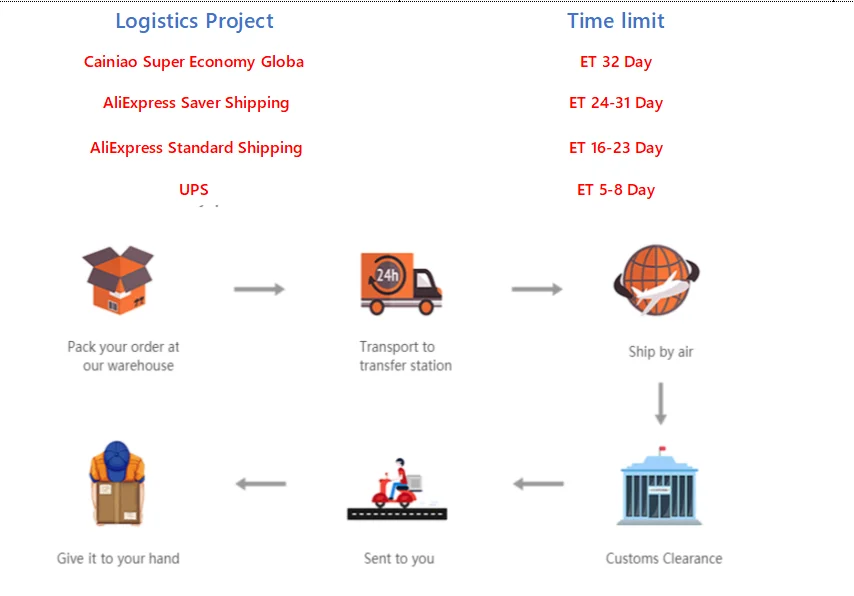 | Logistics Project | Time limit |
|---|---|
| Cainiao Super Economy Globa | ET 32 Day |
| AliExpress Saver Shipping | ET 24-31 Day |
| AliExpress Standard Shipping | ET 16-23 Day |
| UPS | ET 5-8 Day |

24h

Pack your order at our warehouse

Transport to transfer station

Ship by air

Customs Clearance

Sent to you

Give it to your hand